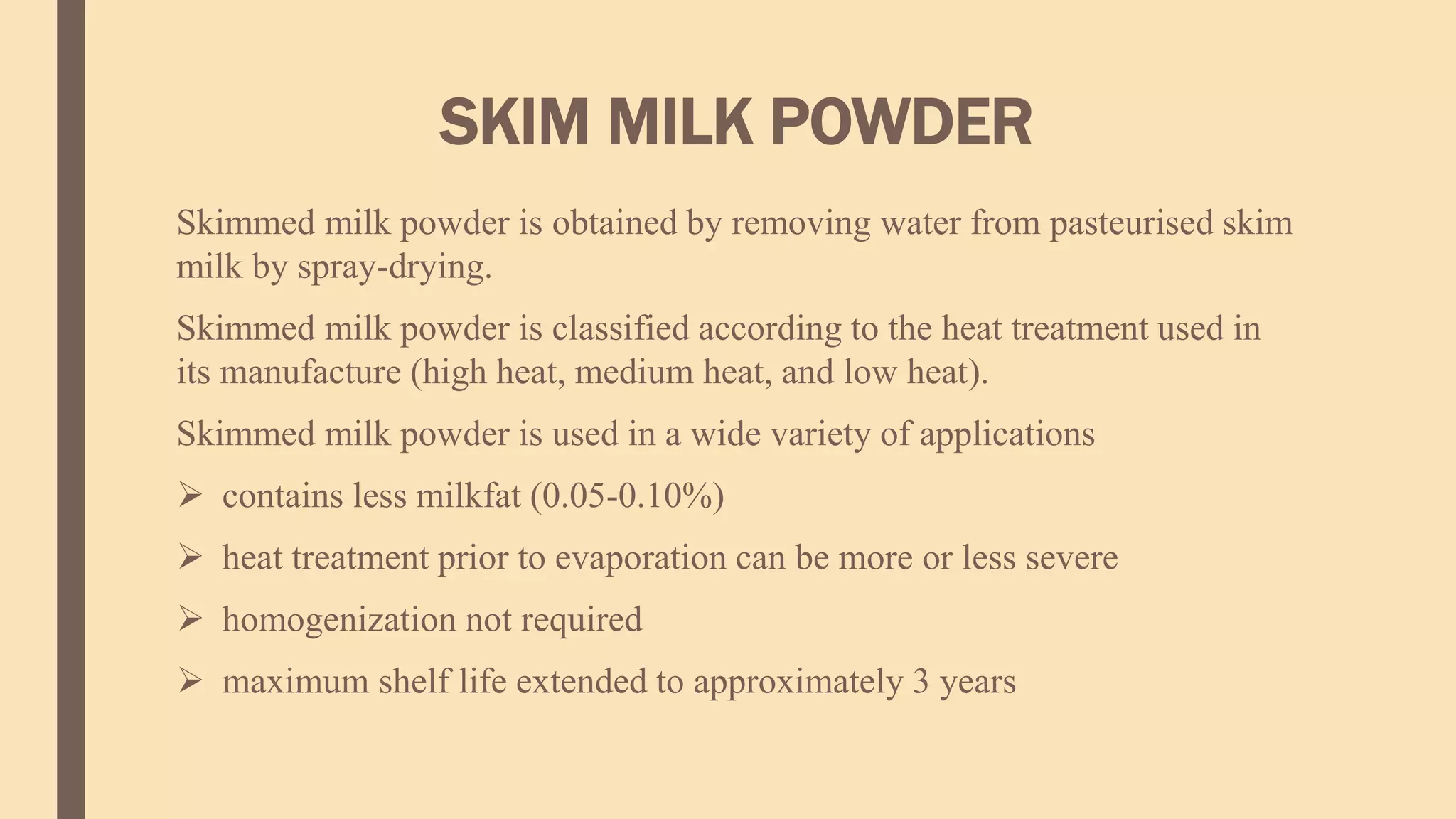 SKIM MILK POWDER

Skimmed milk powder is obtained by removing water from pasteurised skim milk by spray-drying.

Skimmed milk powder is classified according to the heat treatment used in its manufacture (high heat, medium heat, and low heat).

Skimmed milk powder is used in a wide variety of applications

➢ contains less milkfat (0.05-0.10%)

➢ heat treatment prior to evaporation can be more or less severe

➢ homogenization not required

➢ maximum shelf life extended to approximately 3 years